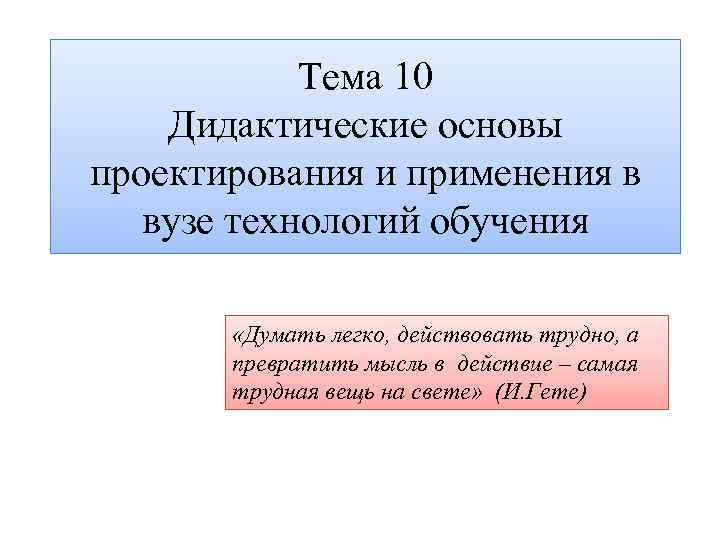 Тема 10
Дидактические основы проектирования и применения в вузе технологий обучения

«Думать легко, действовать трудно, а превратить мысль в действие – самая трудная вещь на свете» (И.Гете)